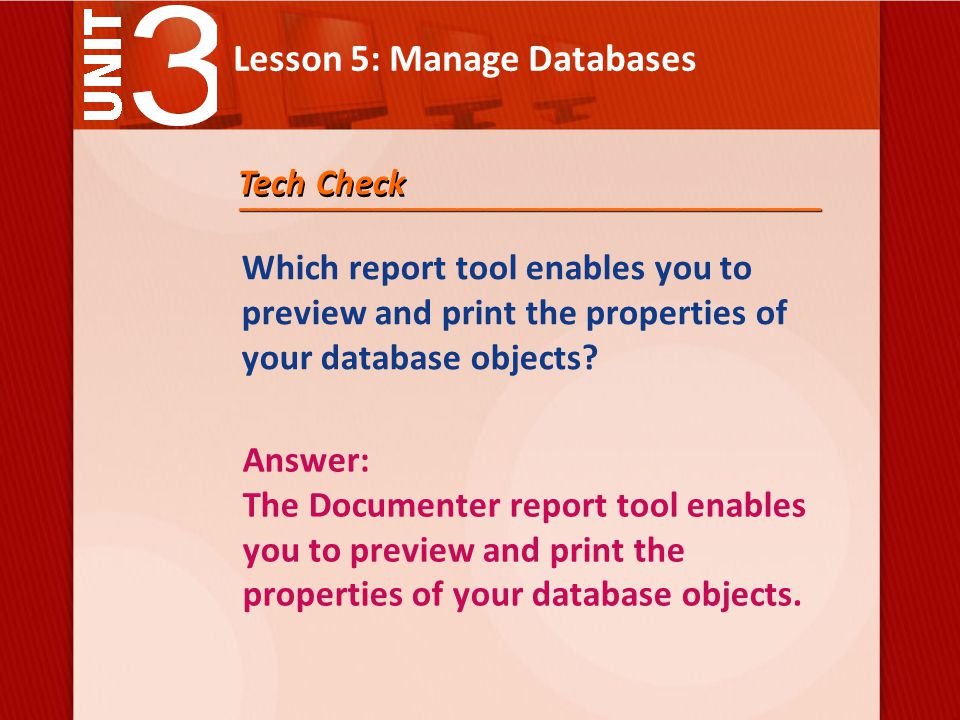 UNIT 3 Lesson 5: Manage Databases

Tech Check

Which report tool enables you to preview and print the properties of your database objects?

Answer:
The Documenter report tool enables you to preview and print the properties of your database objects.